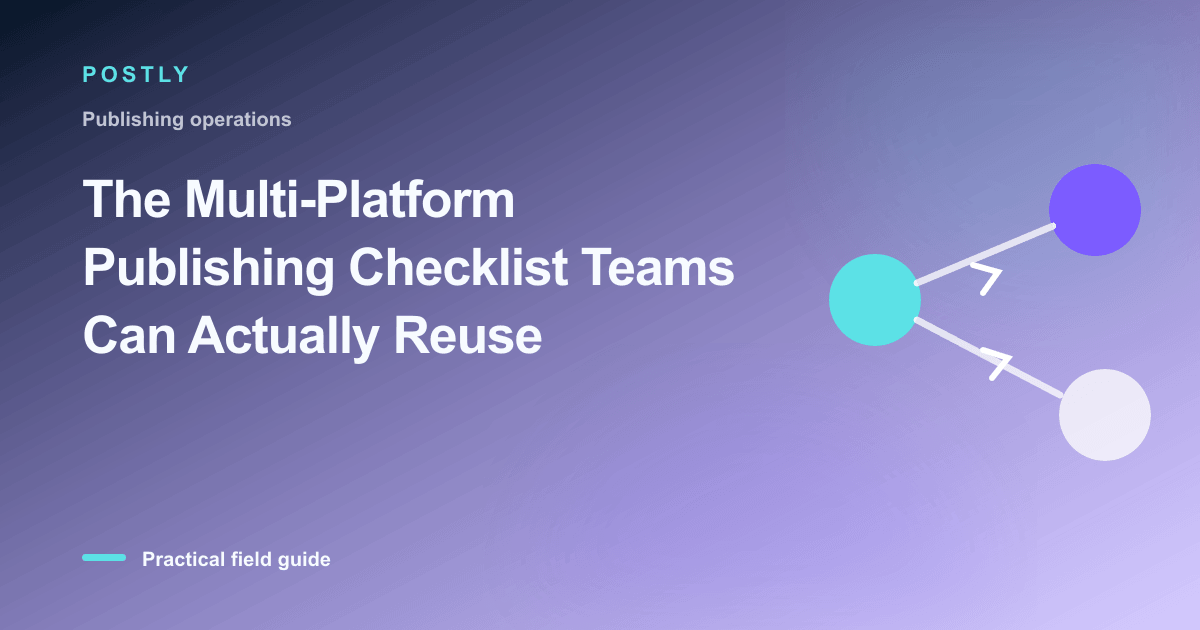 POSTLY

Publishing operations

The Multi-Platform Publishing Checklist Teams Can Actually Reuse

Practical field guide